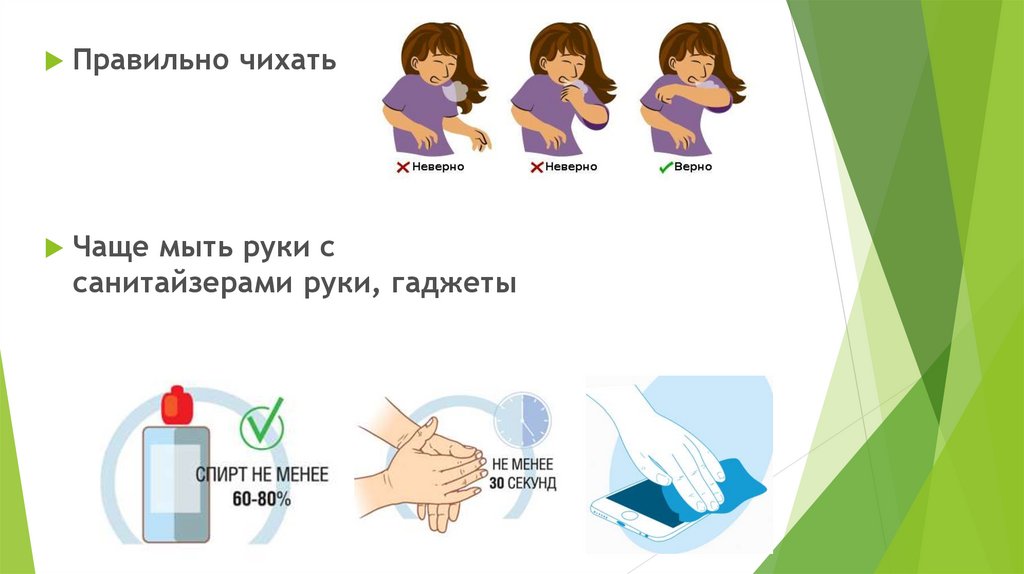 Правильно чихать

Неверно

Неверно

Верно

Чаще мыть руки с санитайзерами руки, гаджеты

СПИРТ НЕ МЕНЕЕ 60-80%

НЕ МЕНЕЕ 30 СЕКУНД